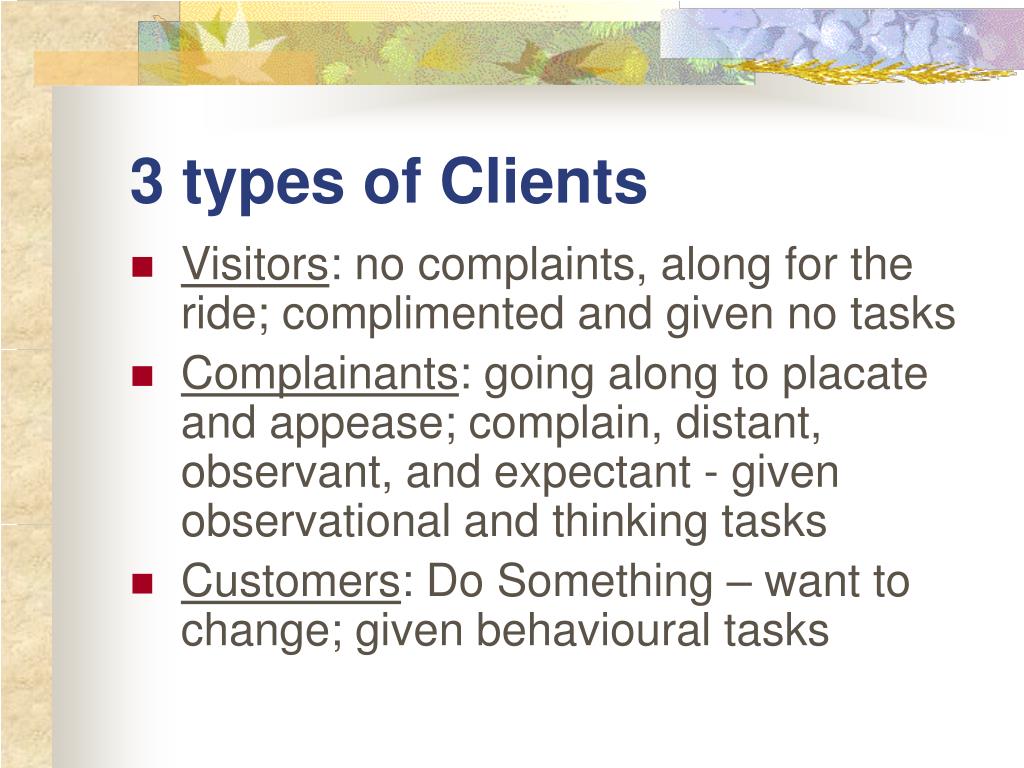 3 types of Clients

Visitors: no complaints, along for the ride; complimented and given no tasks

Complainants: going along to placate and appease; complain, distant, observant, and expectant - given observational and thinking tasks

Customers: Do Something – want to change; given behavioural tasks